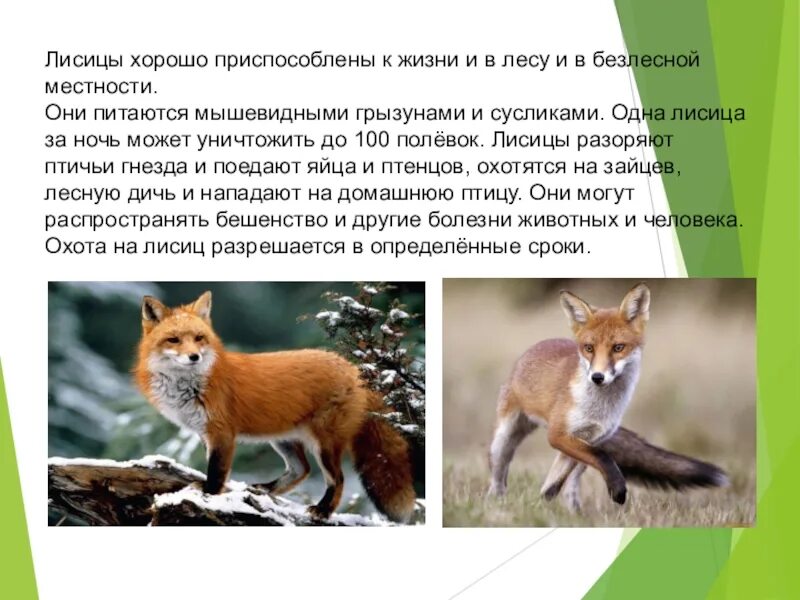 Лисицы хорошо приспособлены к жизни и в лесу и в безлесной местности.
Они питаются мышевидными грызунами и сусликами. Одна лисица за ночь может уничтожить до 100 полёвок. Лисицы разоряют птичьи гнезда и поедают яйца и птенцов, охотятся на зайцев, лесную дичь и нападают на домашнюю птицу. Они могут распространять бешенство и другие болезни животных и человека. Охота на лисиц разрешается в определённые сроки.